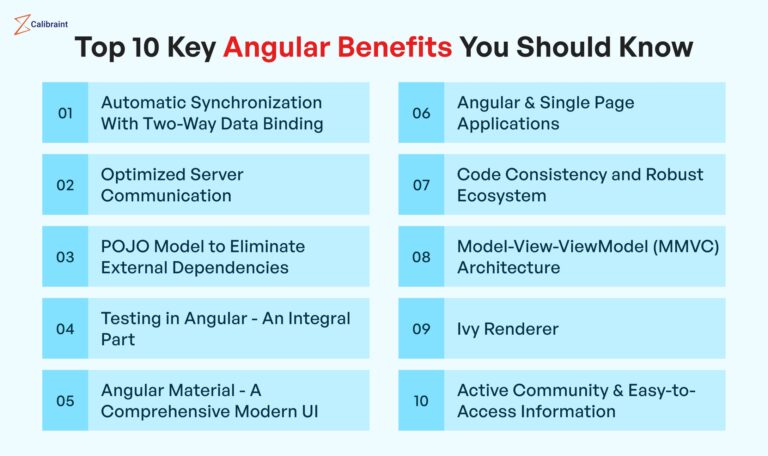 Calibraint

Top 10 Key Angular Benefits You Should Know

01 Automatic Synchronization With Two-Way Data Binding

02 Optimized Server Communication

03 POJO Model to Eliminate External Dependencies

04 Testing in Angular - An Integral Part

05 Angular Material - A Comprehensive Modern UI

06 Angular & Single Page Applications

07 Code Consistency and Robust Ecosystem

08 Model-View-ViewModel (MMVC) Architecture

09 Ivy Renderer

10 Active Community & Easy-to-Access Information